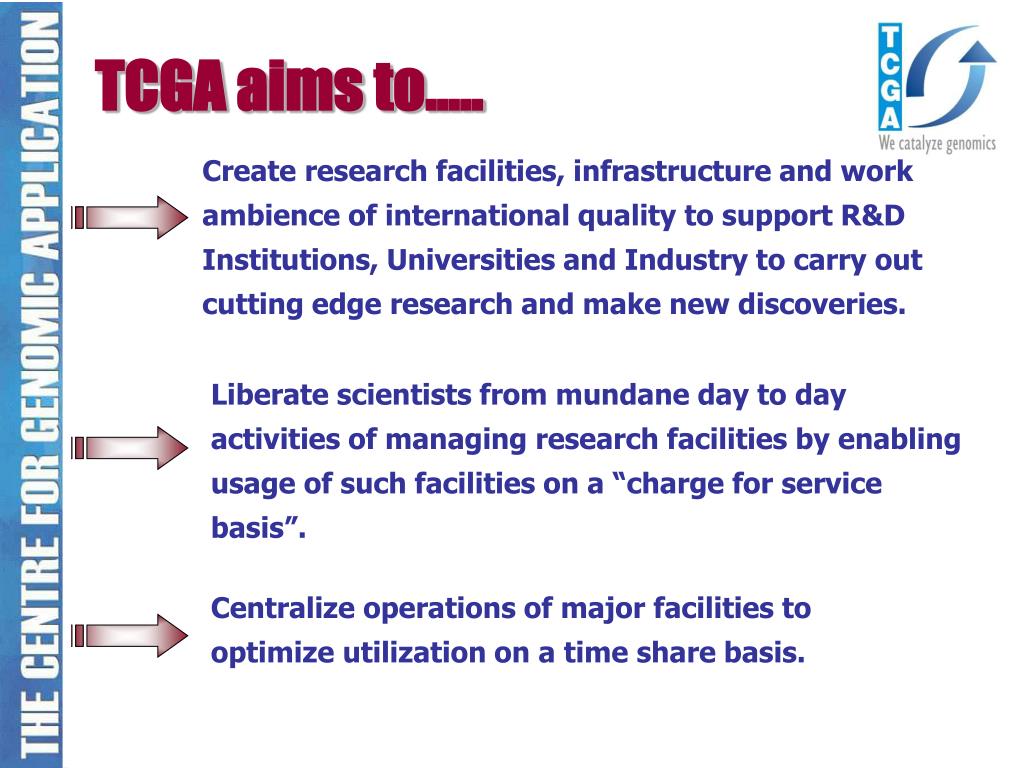 THE CENTRE FOR GENOMIC APPLICATION

TCGA aims to.....

TCGA
We catalyze genomics

Create research facilities, infrastructure and work ambience of international quality to support R&D Institutions, Universities and Industry to carry out cutting edge research and make new discoveries.

Liberate scientists from mundane day to day activities of managing research facilities by enabling usage of such facilities on a “charge for service basis”.

Centralize operations of major facilities to optimize utilization on a time share basis.